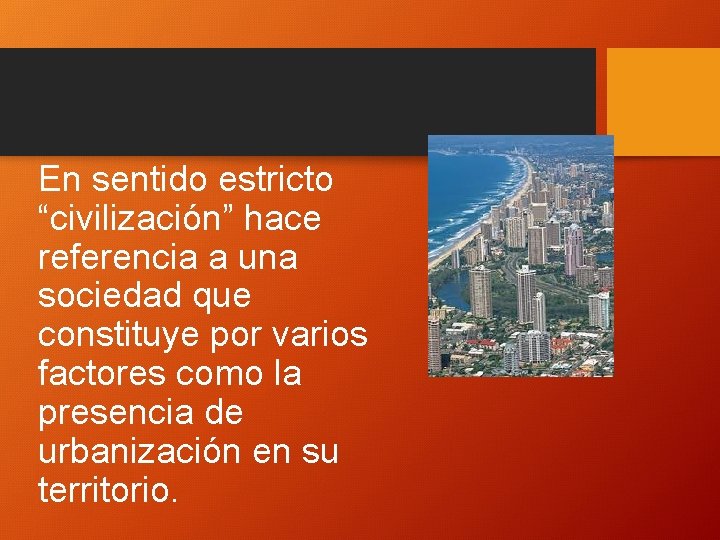 En sentido estricto “civilización” hace referencia a una sociedad que constituye por varios factores como la presencia de urbanización en su territorio.